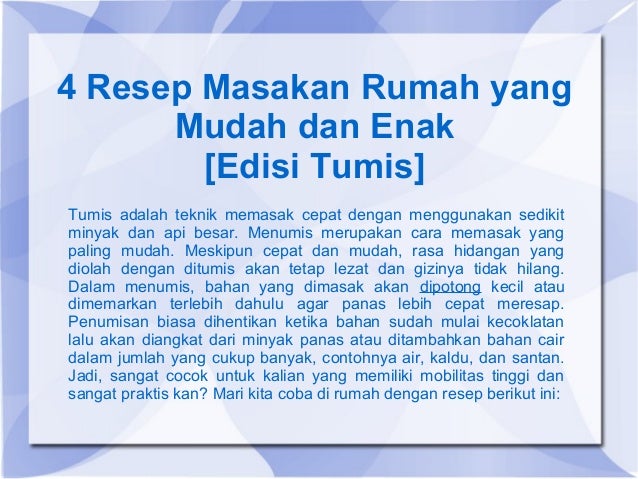 4 Resep Masakan Rumah yang Mudah dan Enak [Edisi Tumis]

Tumis adalah teknik memasak cepat dengan menggunakan sedikit minyak dan api besar. Menumis merupakan cara memasak yang paling mudah. Meskipun cepat dan mudah, rasa hidangan yang diolah dengan ditumis akan tetap lezat dan gizinya tidak hilang. Dalam menumis, bahan yang dimasak akan dipotong kecil atau dimemarkan terlebih dahulu agar panas lebih cepat meresap. Penumisan biasa dihentikan ketika bahan sudah mulai kecoklatan lalu akan diangkat dari minyak panas atau ditambahkan bahan cair dalam jumlah yang cukup banyak, contohnya air, kaldu, dan santan. Jadi, sangat cocok untuk kalian yang memiliki mobilitas tinggi dan sangat praktis kan? Mari kita coba di rumah dengan resep berikut ini: